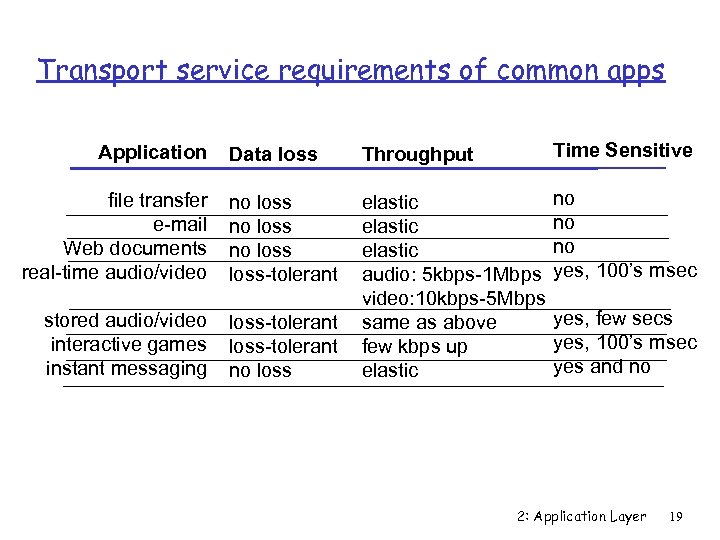 Transport service requirements of common apps

| Application | Data loss | Throughput | Time Sensitive |
|---|---|---|---|
| file transfer | no loss | elastic | no |
| e-mail | no loss | elastic | no |
| Web documents | no loss | elastic | no |
| real-time audio/video | loss-tolerant | audio: 5kbps-1Mbps video:10kbps-5Mbps | yes, 100's msec |
| stored audio/video | loss-tolerant | same as above | yes, few secs |
| interactive games | loss-tolerant | few kbps up | yes, 100's msec |
| instant messaging | no loss | elastic | yes and no |

2: Application Layer 19